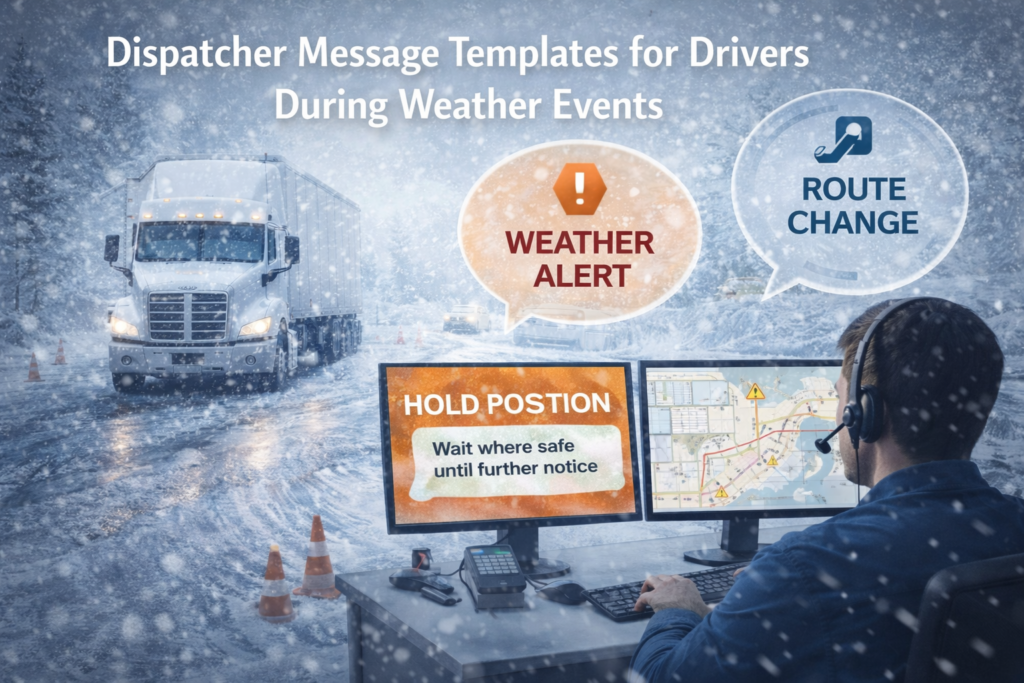 Dispatcher Message Templates for Drivers During Weather Events

WEATHER ALERT

ROUTE CHANGE

HOLD POSTION

Wait where safe until further notice